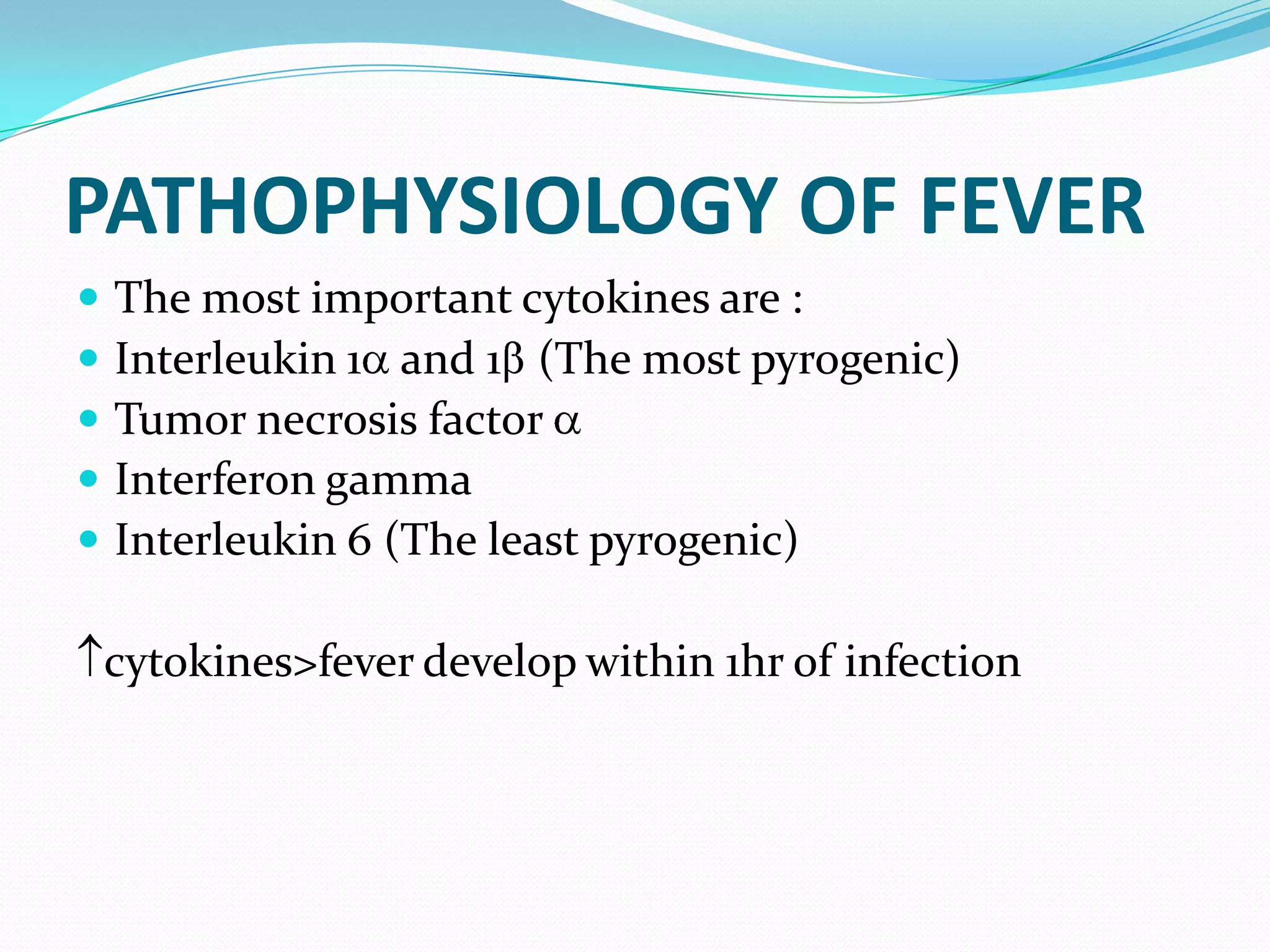 PATHOPHYSIOLOGY OF FEVER

- The most important cytokines are :
- Interleukin 1α and 1β (The most pyrogenic)
- Tumor necrosis factor α
- Interferon gamma
- Interleukin 6 (The least pyrogenic)

↑cytokines>fever develop within 1hr of infection